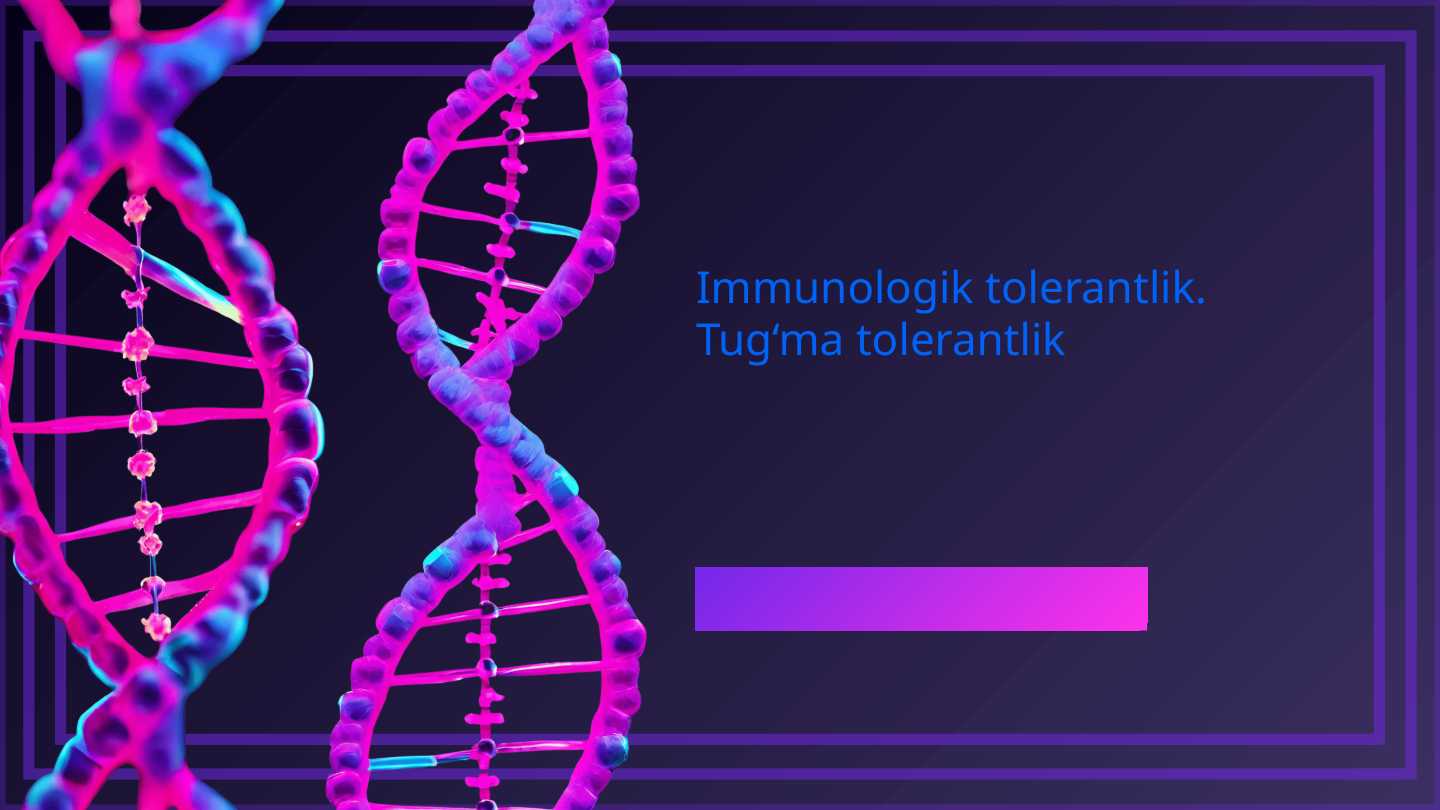 Immunologik tolerantlik.
Tug‘ma tolerantlik